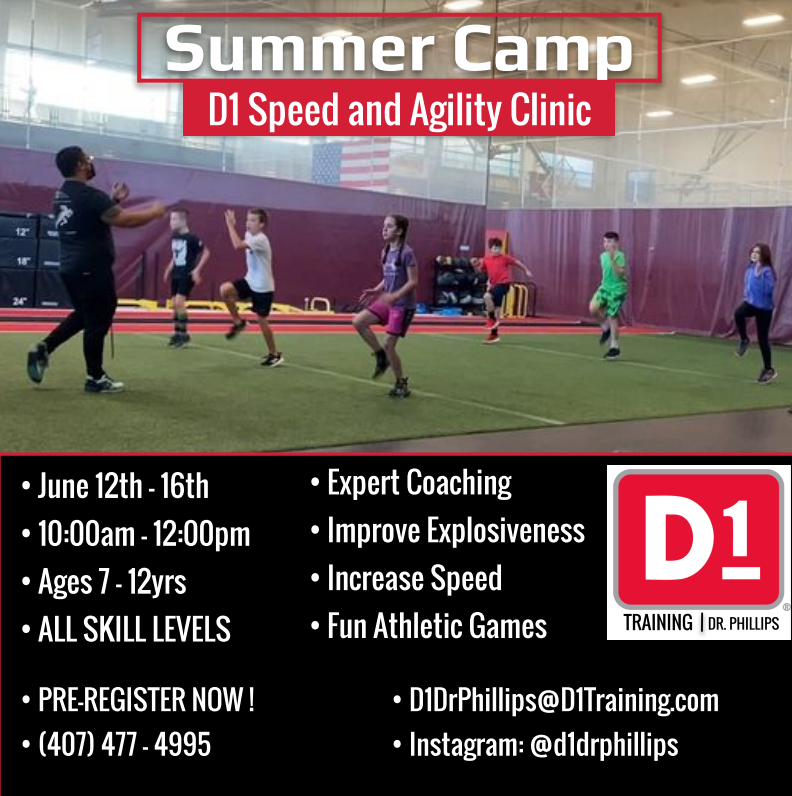 Summer Camp
D1 Speed and Agility Clinic

12"
18"
24"

• June 12th - 16th
• 10:00am - 12:00pm
• Ages 7 - 12yrs
• ALL SKILL LEVELS

• Expert Coaching
• Improve Explosiveness
• Increase Speed
• Fun Athletic Games

D1
TRAINING | DR. PHILLIPS

• PRE-REGISTER NOW !
• (407) 477 - 4995

• D1DrPhillips@D1Training.com
• Instagram: @d1drphillips